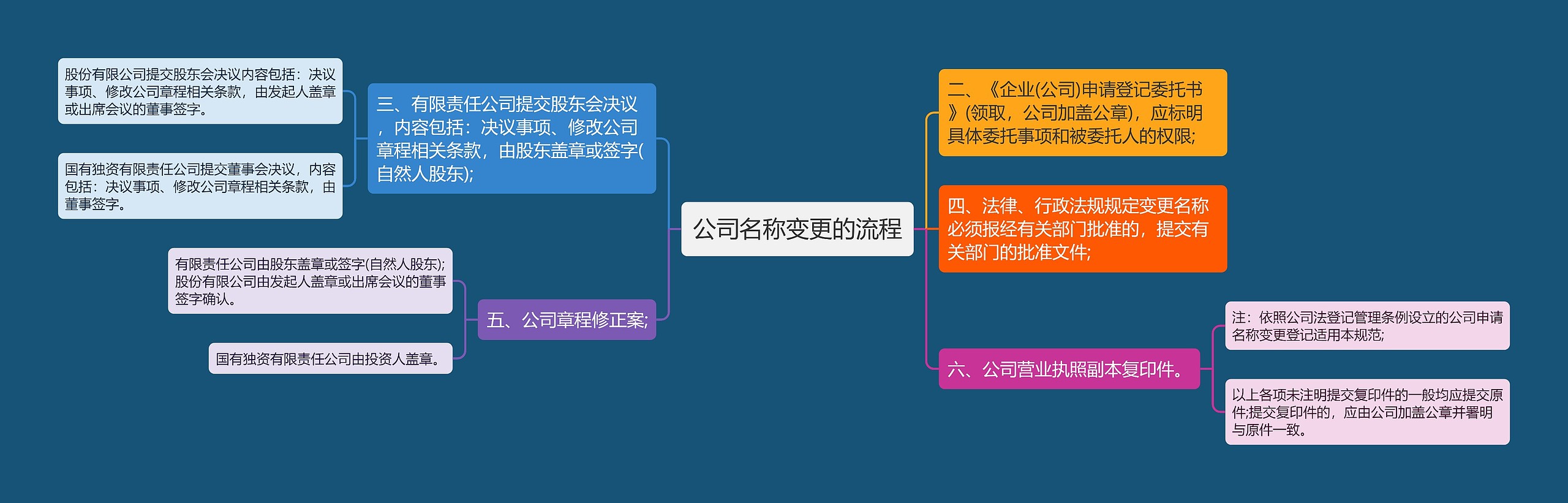 公司名称变更的流程

二、《企业(公司)申请登记委托书》(领取，公司加盖公章)，应标明具体委托事项和被委托人的权限;

四、法律、行政法规规定变更名称必须报经有关部门批准的，提交有关部门的批准文件;

六、公司营业执照副本复印件。

注：依照公司法登记管理条例设立的公司申请名称变更登记适用本规范;

以上各项未注明提交复印件的一般均应提交原件;提交复印件的，应由公司加盖公章并署明与原件一致。

三、有限责任公司提交股东会决议，内容包括：决议事项、修改公司章程相关条款，由股东盖章或签字(自然人股东);

股份有限公司提交股东会决议内容包括：决议事项、修改公司章程相关条款，由发起人盖章或出席会议的董事签字。

国有独资有限责任公司提交董事会决议，内容包括：决议事项、修改公司章程相关条款，由董事签字。

五、公司章程修正案;

有限责任公司由股东盖章或签字(自然人股东);股份有限公司由发起人盖章或出席会议的董事签字确认。

国有独资有限责任公司由投资人盖章。